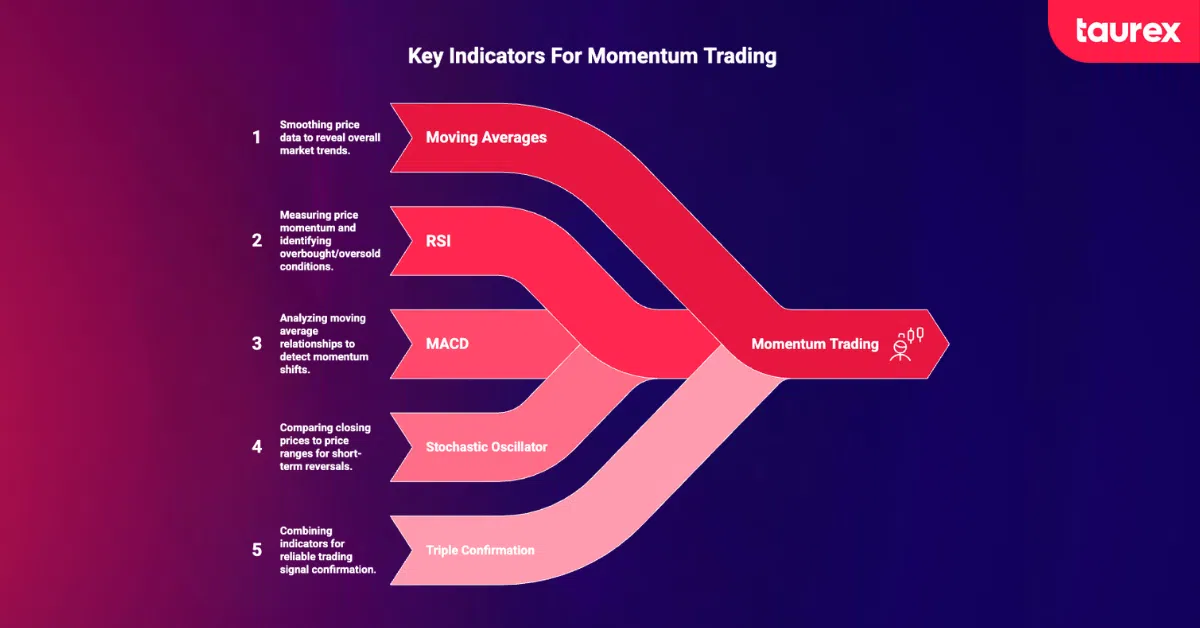 taurex

Key Indicators For Momentum Trading

1 Smoothing price data to reveal overall market trends.

Moving Averages

2 Measuring price momentum and identifying overbought/oversold conditions.

RSI

3 Analyzing moving average relationships to detect momentum shifts.

MACD

4 Comparing closing prices to price ranges for short-term reversals.

Stochastic Oscillator

5 Combining indicators for reliable trading signal confirmation.

Triple Confirmation

Momentum Trading